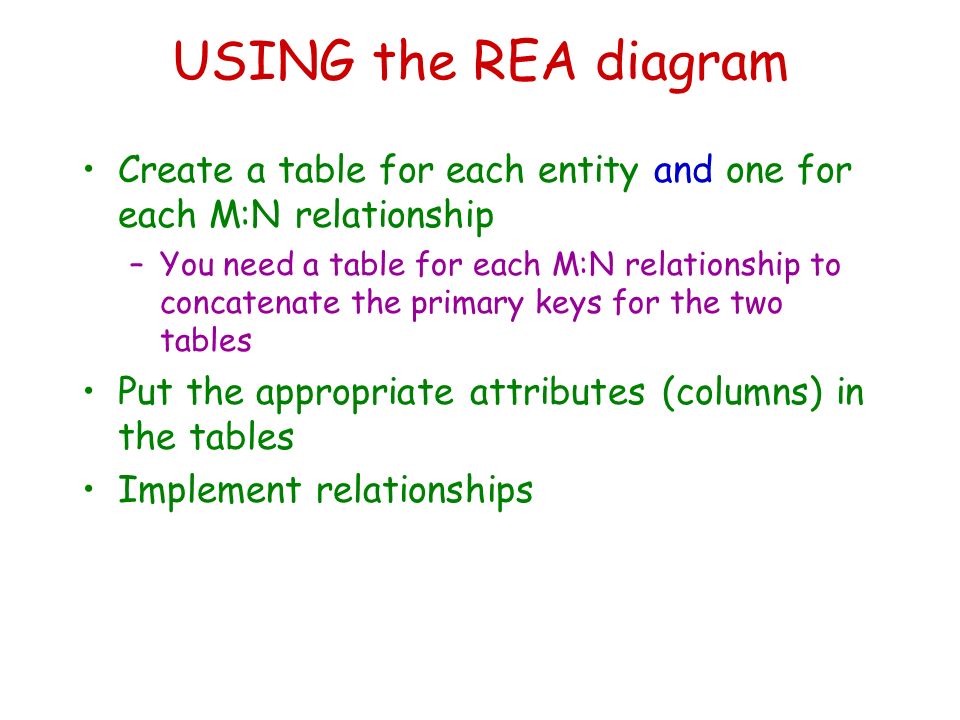 USING the REA diagram

• Create a table for each entity and one for each M:N relationship
  – You need a table for each M:N relationship to concatenate the primary keys for the two tables
• Put the appropriate attributes (columns) in the tables
• Implement relationships